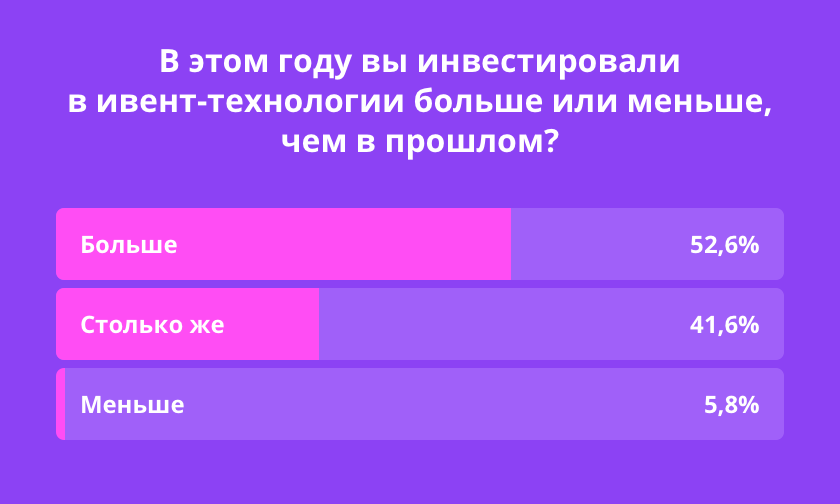 В этом году вы инвестировали в ивент-технологии больше или меньше, чем в прошлом?

Больше 52,6%

Столько же 41,6%

Меньше 5,8%